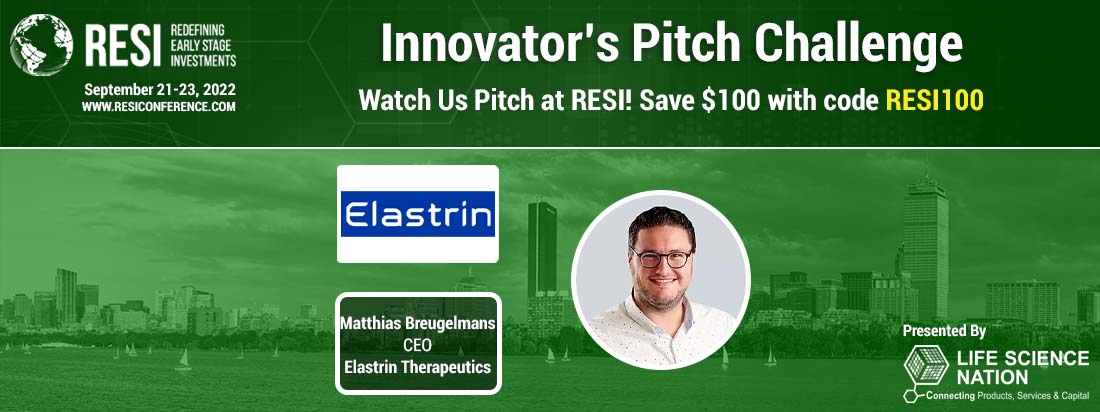 RESI REDEFINING EARLY STAGE INVESTMENTS

September 21-23, 2022
WWW.RESICONFERENCE.COM

Innovator's Pitch Challenge

Watch Us Pitch at RESI! Save $100 with code RESI100

Elastrin

Matthias Breugelmans
CEO
Elastrin Therapeutics

Presented By

LIFE SCIENCE NATION
Connecting Products, Services & Capital